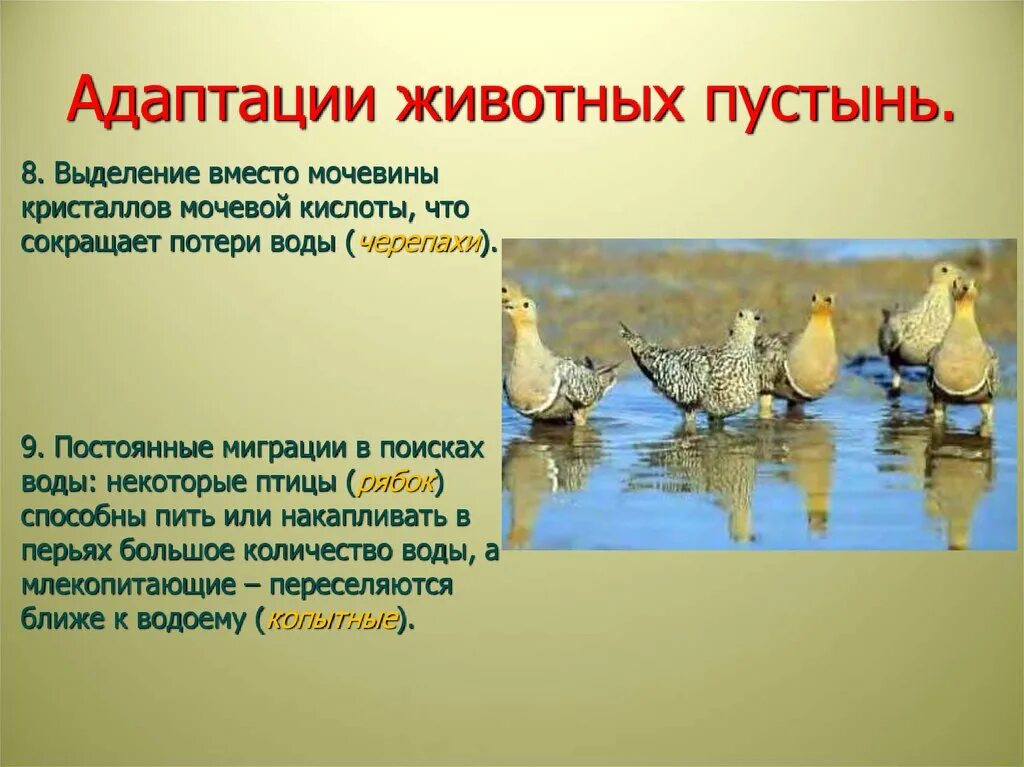 Адаптации животных пустынь.

8. Выделение вместо мочевины кристаллов мочевой кислоты, что сокращает потери воды (черепахи).

9. Постоянные миграции в поисках воды: некоторые птицы (рябок) способны пить или накапливать в перьях большое количество воды, а млекопитающие – переселяются ближе к водоему (копытные).